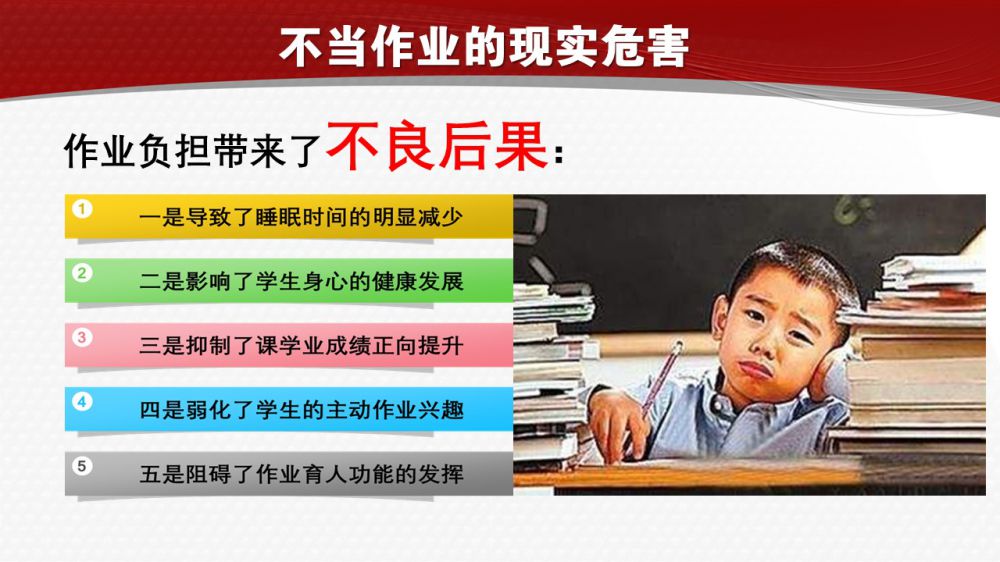 不当作业的现实危害

作业负担带来了不良后果：

1 一是导致了睡眠时间的明显减少

2 二是影响了学生身心的健康发展

3 三是抑制了课学业成绩正向提升

4 四是弱化了学生的主动作业兴趣

5 五是阻碍了作业育人功能的发挥